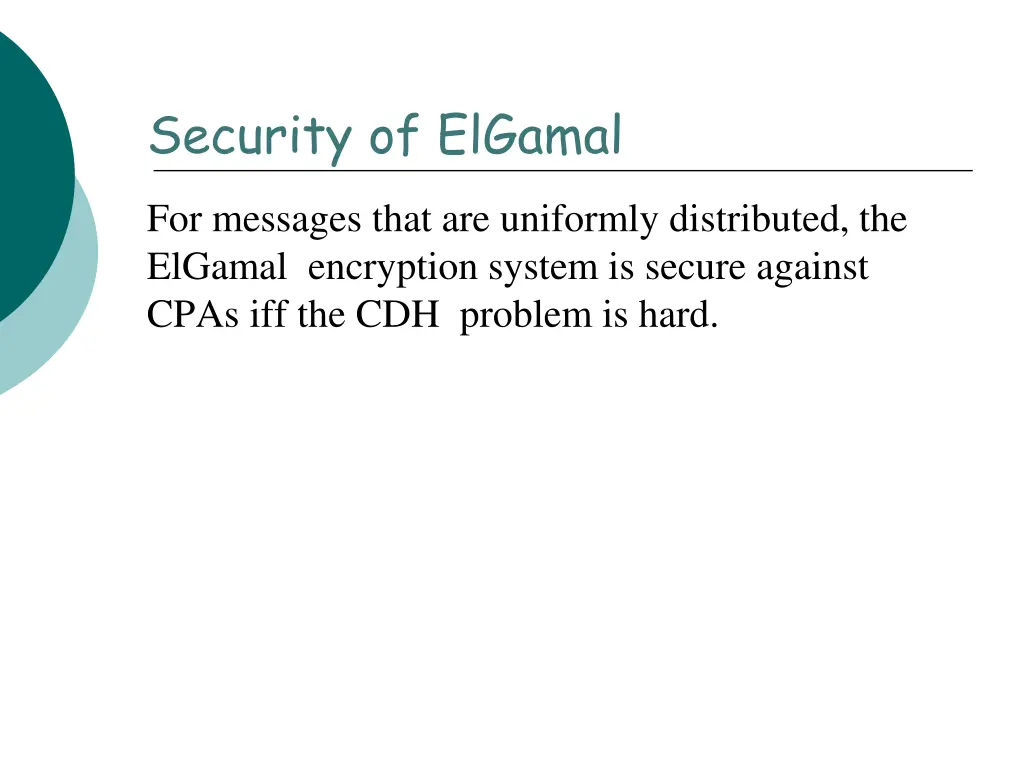 Security of ElGamal

For messages that are uniformly distributed, the ElGamal encryption system is secure against CPAs iff the CDH problem is hard.